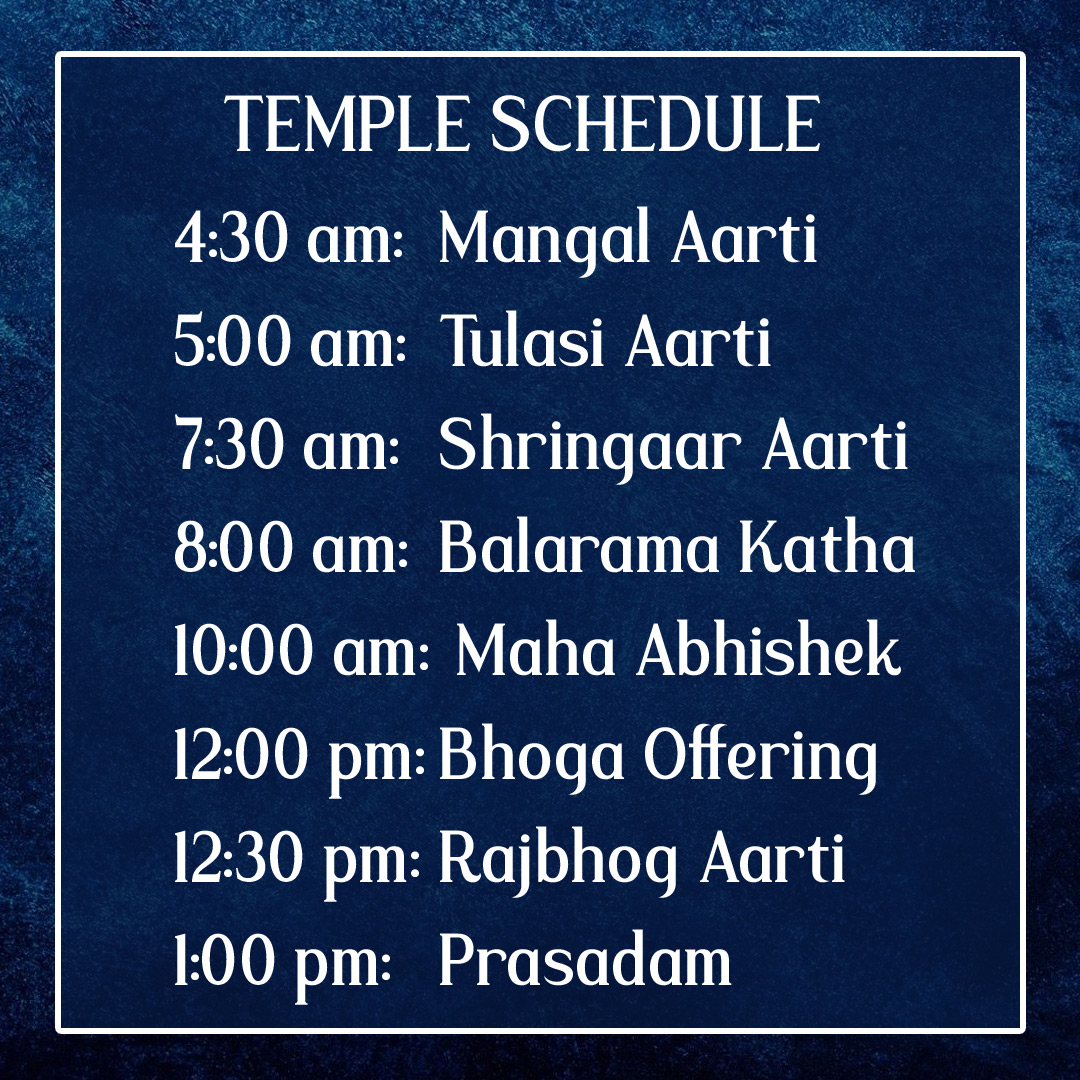 TEMPLE SCHEDULE

4:30 am: Mangal Aarti
5:00 am: Tulasi Aarti
7:30 am: Shringaar Aarti
8:00 am: Balarama Katha
10:00 am: Maha Abhishek
12:00 pm: Bhoga Offering
12:30 pm: Rajbhog Aarti
1:00 pm: Prasadam